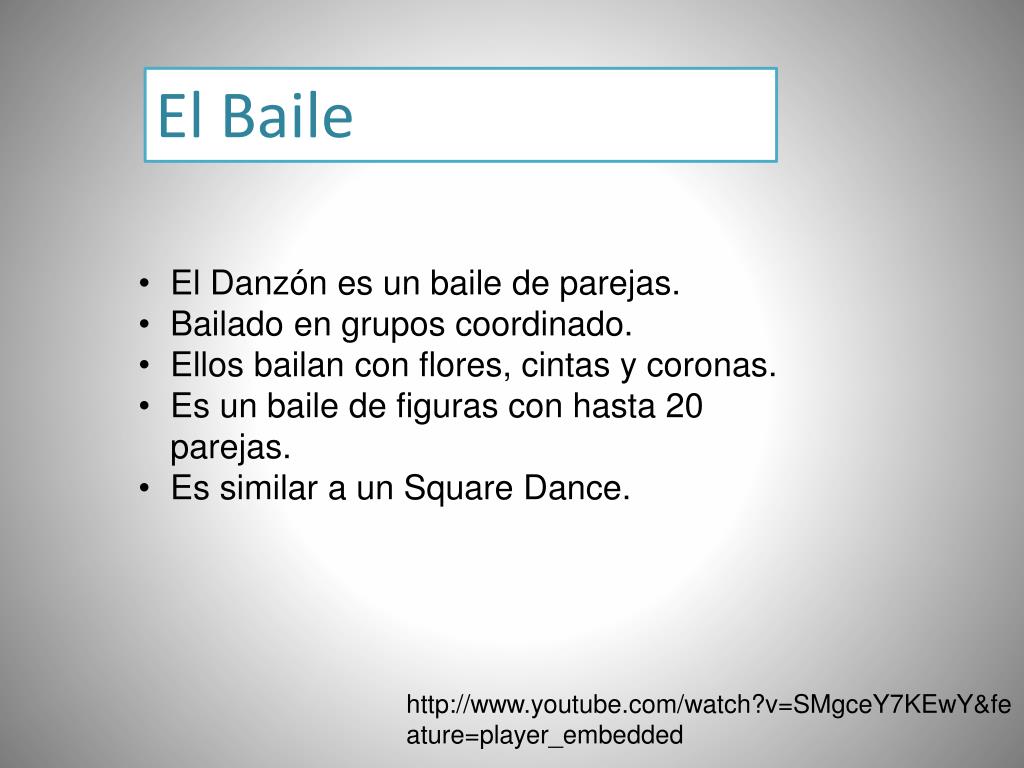 El Baile

• El Danzón es un baile de parejas.
• Bailado en grupos coordinado.
• Ellos bailan con flores, cintas y coronas.
• Es un baile de figuras con hasta 20 parejas.
• Es similar a un Square Dance.

http://www.youtube.com/watch?v=SMgceY7KEwY&feature=player_embedded